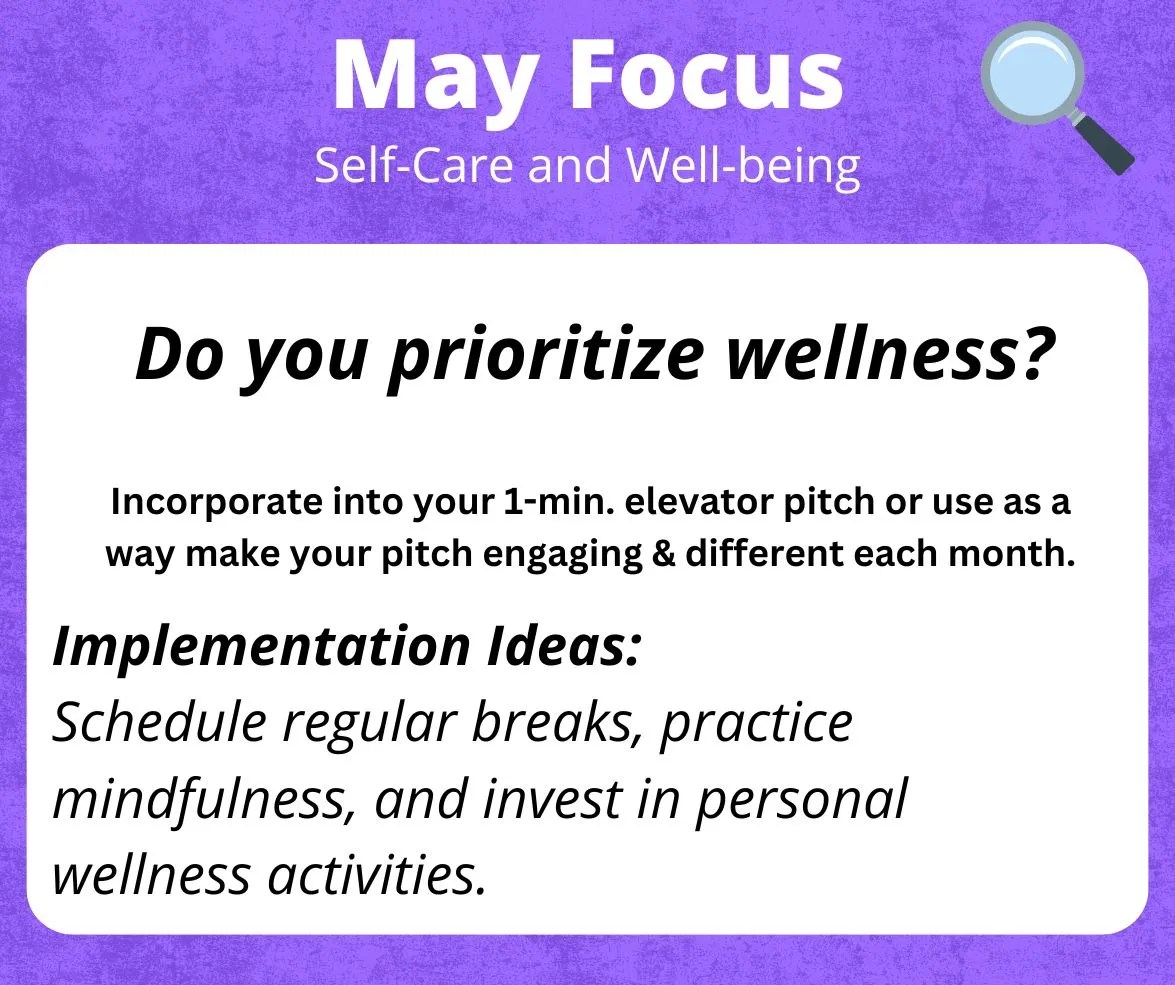 May Focus
Self-Care and Well-being

Do you prioritize wellness?

Incorporate into your 1-min. elevator pitch or use as a way make your pitch engaging & different each month.

Implementation Ideas:
Schedule regular breaks, practice mindfulness, and invest in personal wellness activities.